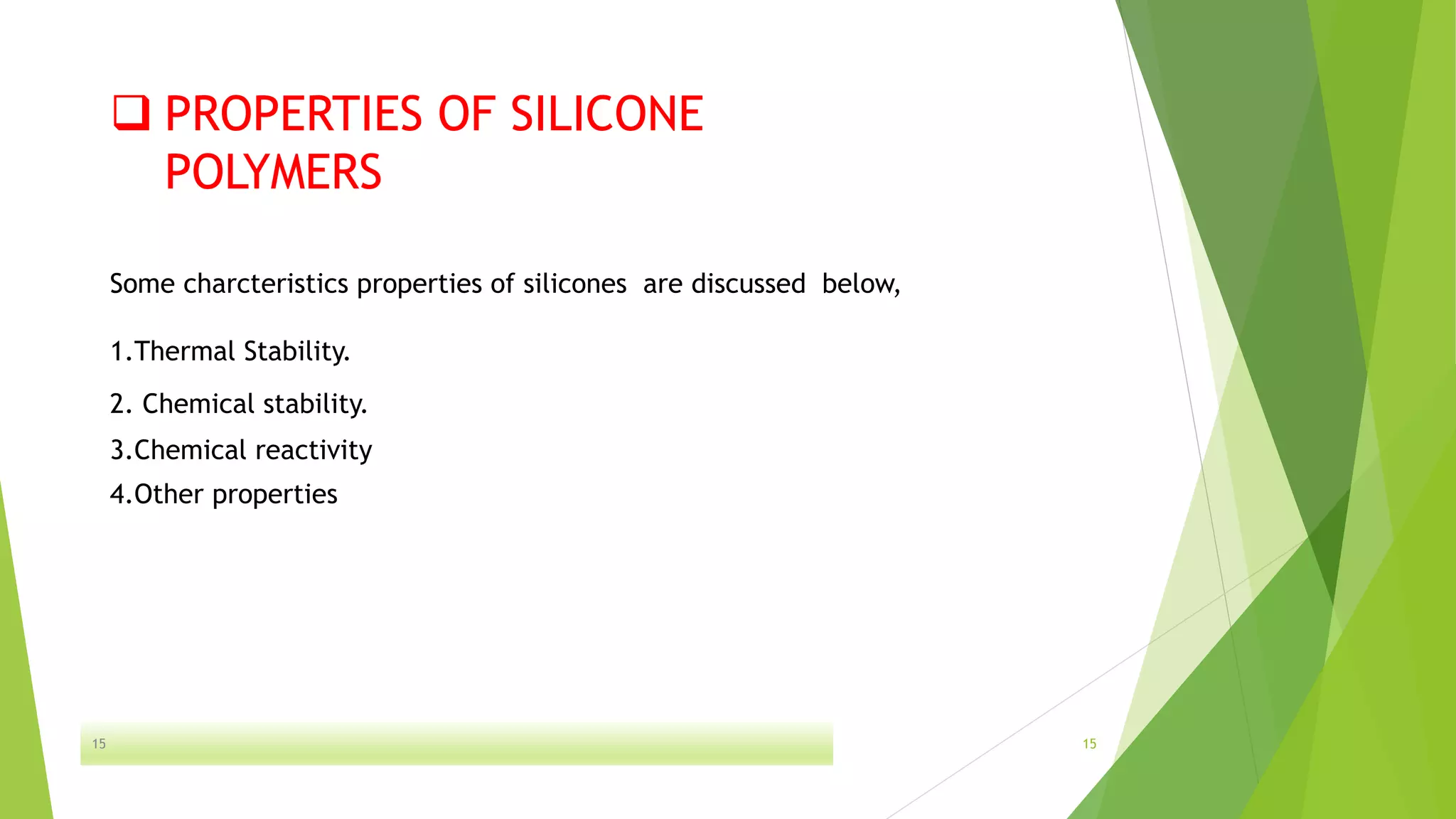 ❑ PROPERTIES OF SILICONE POLYMERS

Some charcteristics properties of silicones are discussed below,

1.Thermal Stability.

2. Chemical stability.

3.Chemical reactivity

4.Other properties

15

15